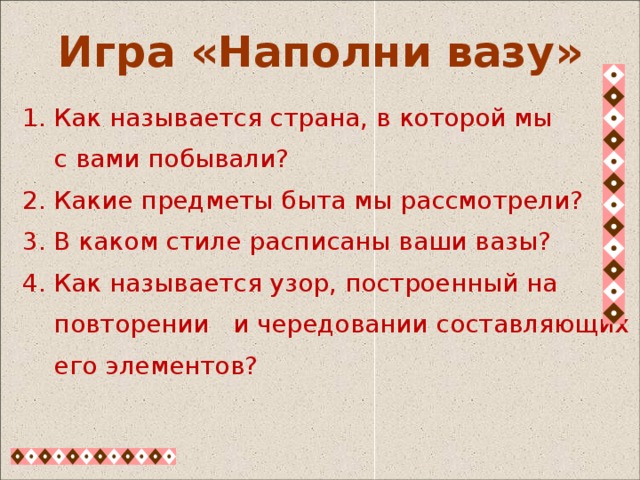 Игра «Наполни вазу»

1. Как называется страна, в которой мы с вами побывали?
2. Какие предметы быта мы рассмотрели?
3. В каком стиле расписаны ваши вазы?
4. Как называется узор, построенный на повторении и чередовании составляющих его элементов?